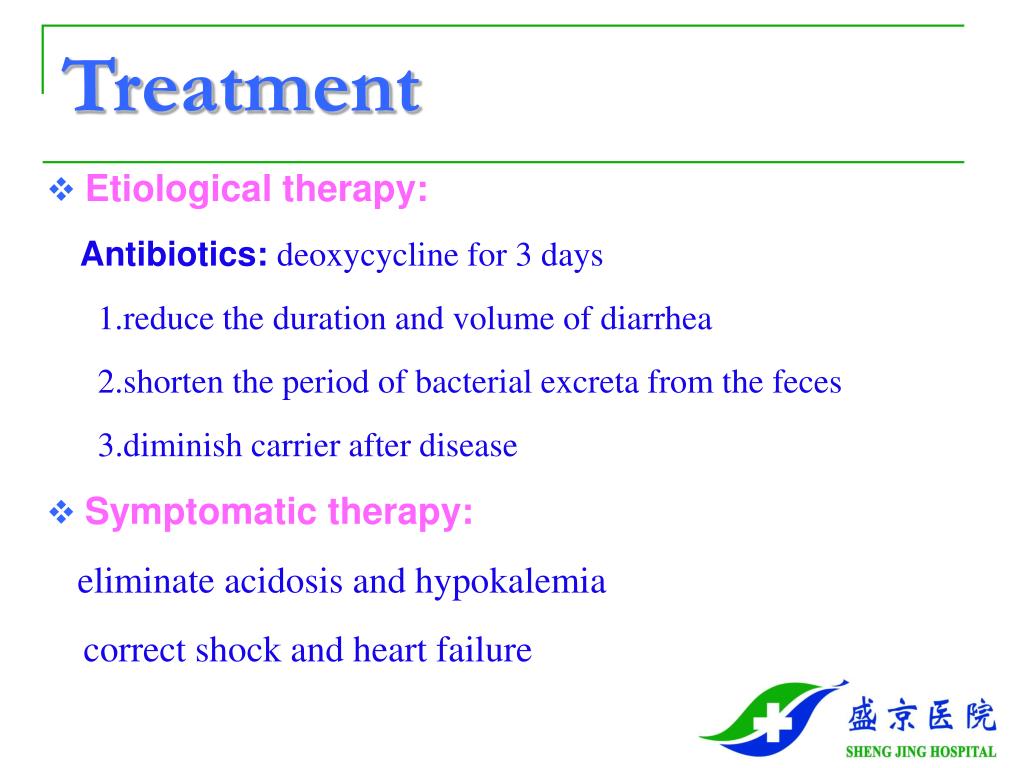 Treatment

❖ Etiological therapy:

Antibiotics: deoxycycline for 3 days

1.reduce the duration and volume of diarrhea

2.shorten the period of bacterial excreta from the feces

3.diminish carrier after disease

❖ Symptomatic therapy:

eliminate acidosis and hypokalemia

correct shock and heart failure

盛京医院
SHENG JING HOSPITAL